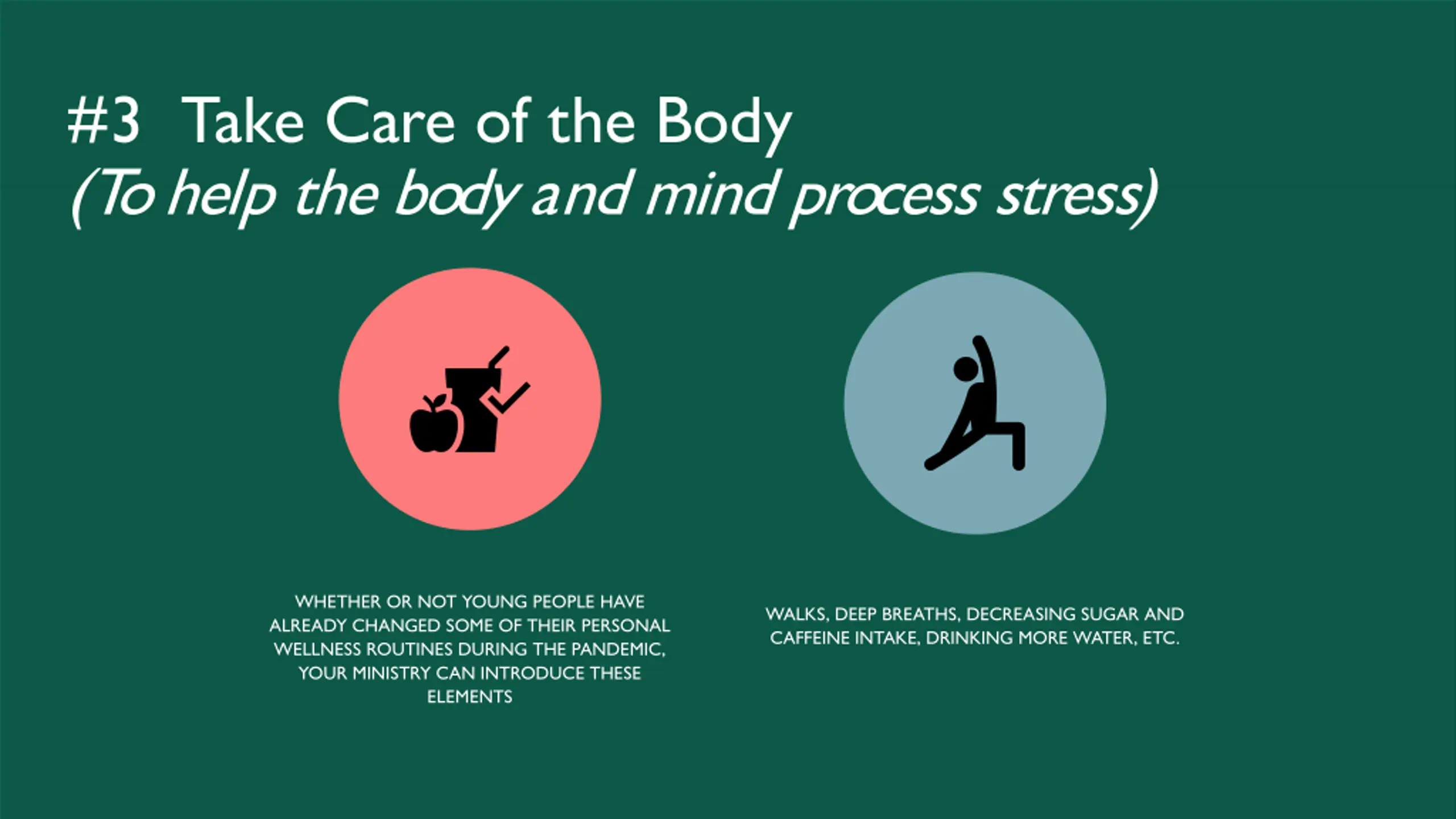 #3 Take Care of the Body
(To help the body and mind process stress)

WHETHER OR NOT YOUNG PEOPLE HAVE ALREADY CHANGED SOME OF THEIR PERSONAL WELLNESS ROUTINES DURING THE PANDEMIC, YOUR MINISTRY CAN INTRODUCE THESE ELEMENTS

WALKS, DEEP BREATHS, DECREASING SUGAR AND CAFFEINE INTAKE, DRINKING MORE WATER, ETC.